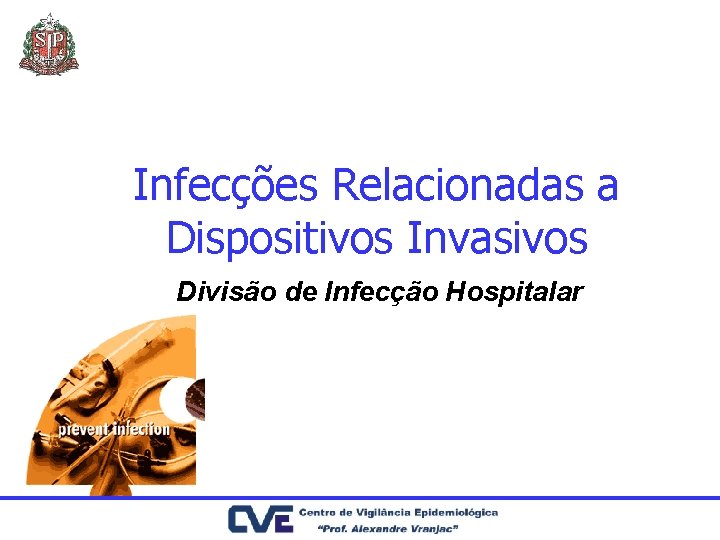 SP

Infecções Relacionadas a Dispositivos Invasivos

Divisão de Infecção Hospitalar

prevent infection

CVE Centro de Vigilância Epidemiológica
"Prof. Alexandre Vranjac"